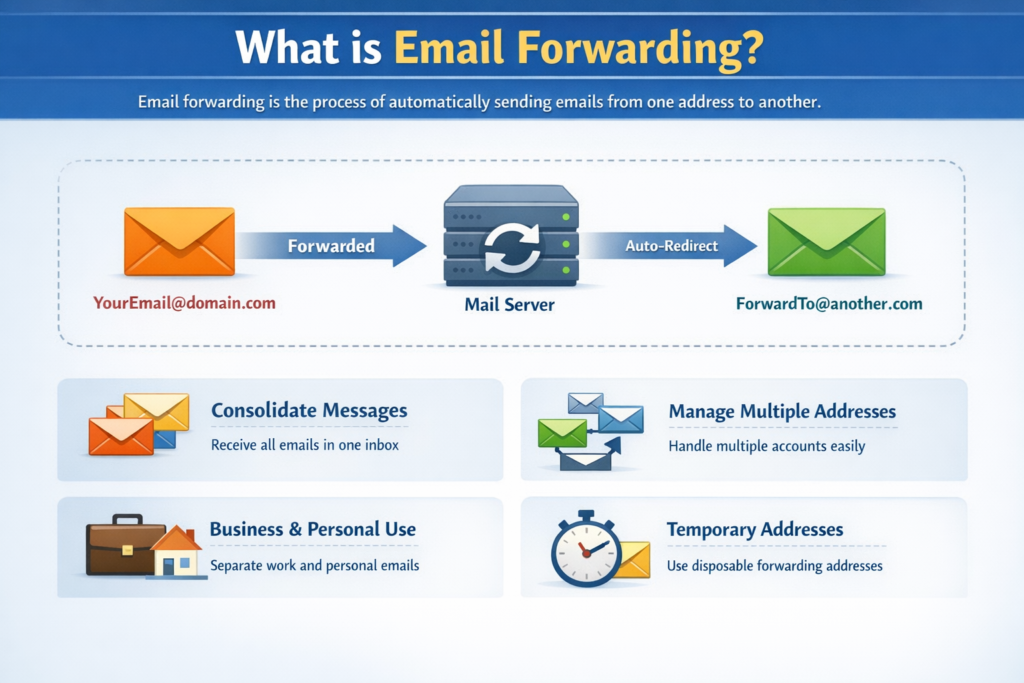 What is Email Forwarding?

Email forwarding is the process of automatically sending emails from one address to another.

Forwarded

Auto-Redirect

YourEmail@domain.com

Mail Server

ForwardTo@another.com

Consolidate Messages

Receive all emails in one inbox

Manage Multiple Addresses

Handle multiple accounts easily

Business & Personal Use

Separate work and personal emails

Temporary Addresses

Use disposable forwarding addresses